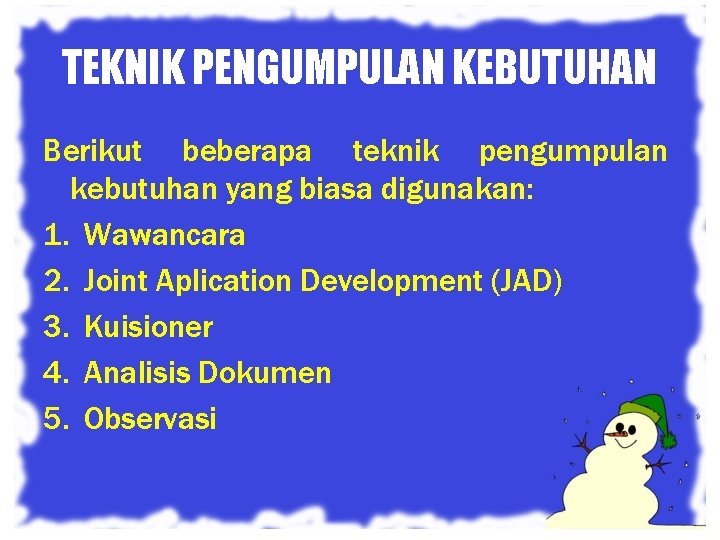 TEKNIK PENGUMPULAN KEBUTUHAN

Berikut beberapa teknik pengumpulan kebutuhan yang biasa digunakan:

1. Wawancara
2. Joint Aplication Development (JAD)
3. Kuisioner
4. Analisis Dokumen
5. Observasi